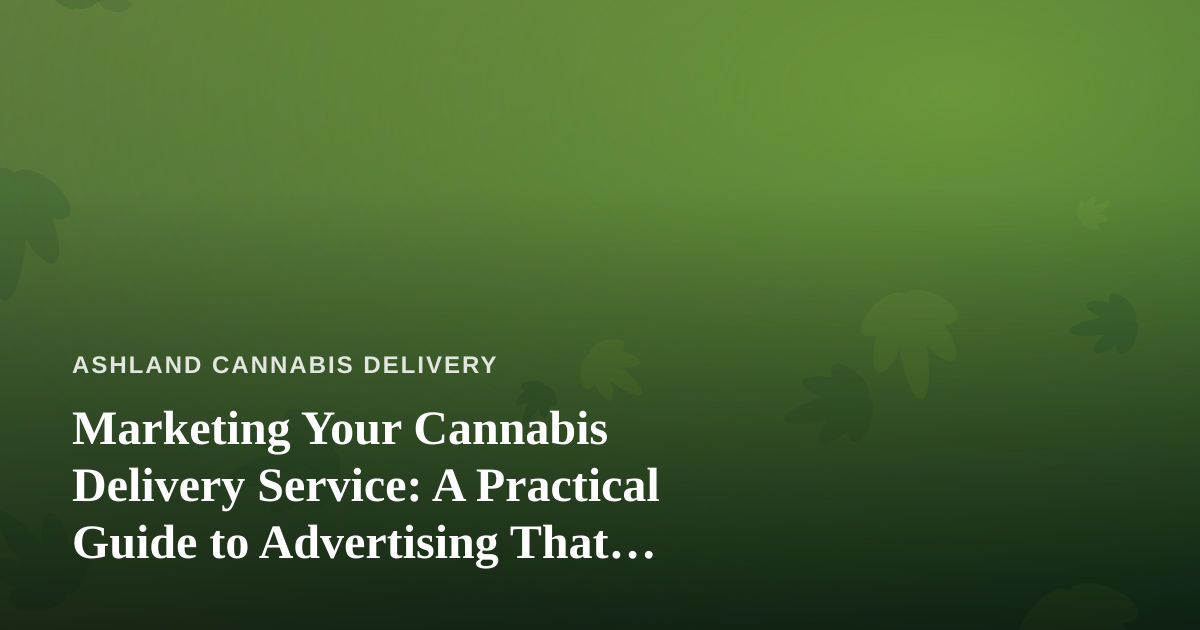 ASHLAND CANNABIS DELIVERY

Marketing Your Cannabis Delivery Service: A Practical Guide to Advertising That…